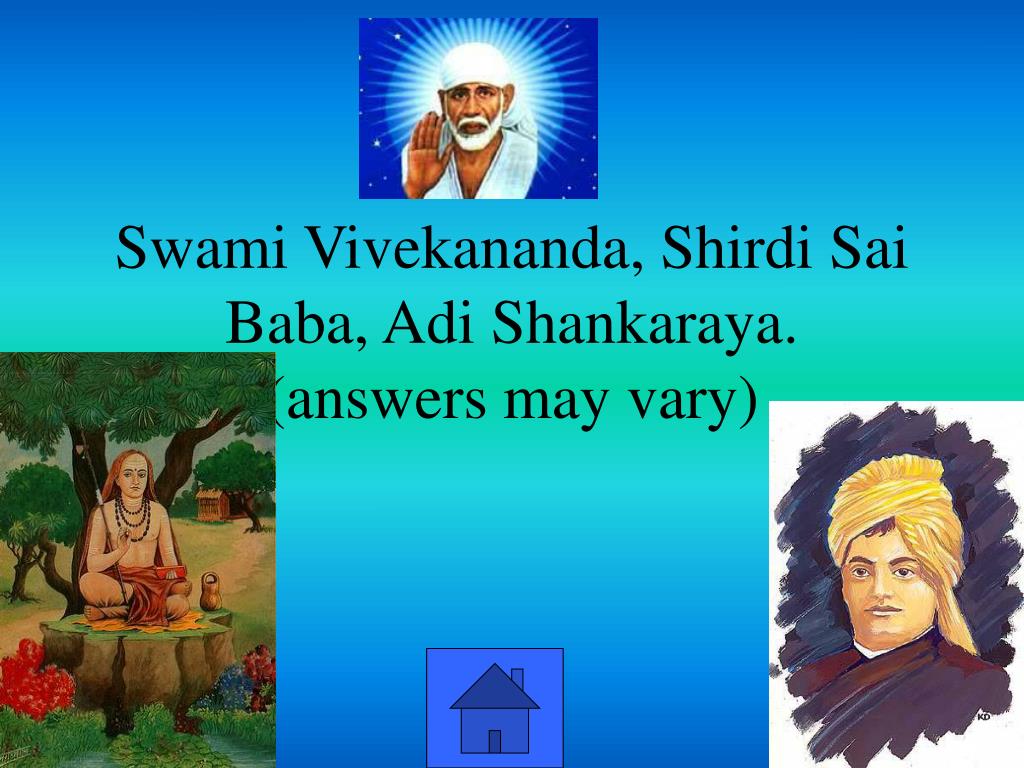 Swami Vivekananda, Shirdi Sai Baba, Adi Shankaraya. (answers may vary)

KD